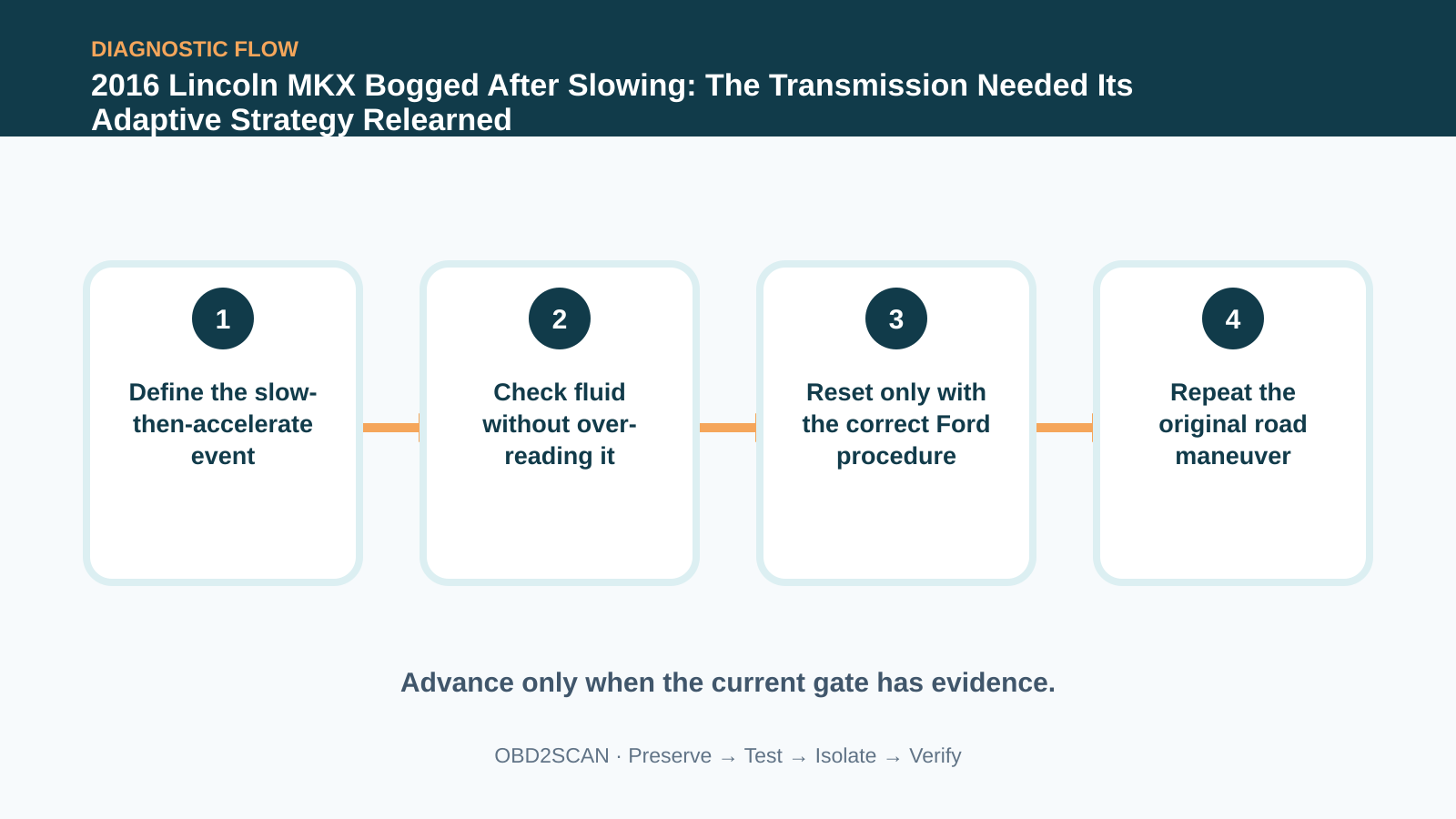 DIAGNOSTIC FLOW

2016 Lincoln MKX Bogged After Slowing: The Transmission Needed Its Adaptive Strategy Relearned

1

Define the slow-then-accelerate event

2

Check fluid without over-reading it

3

Reset only with the correct Ford procedure

4

Repeat the original road maneuver

Advance only when the current gate has evidence.

OBD2SCAN · Preserve → Test → Isolate → Verify